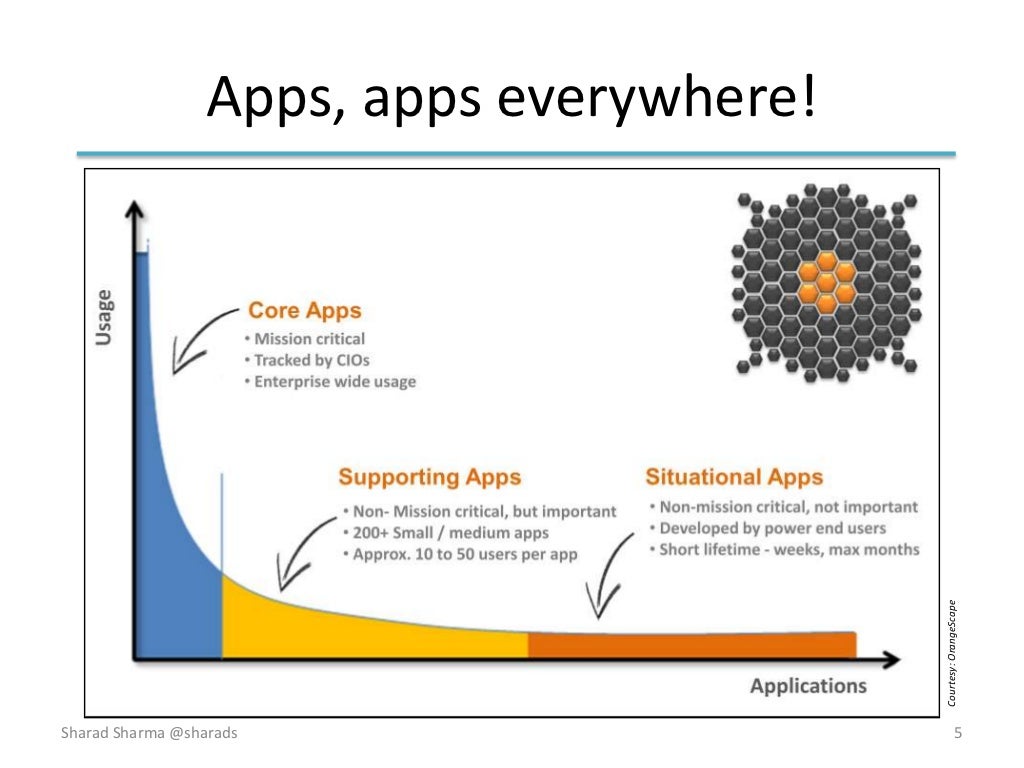 Apps, apps everywhere!

Usage

Core Apps
• Mission critical
• Tracked by CIOs
• Enterprise wide usage

Supporting Apps
• Non- Mission critical, but important
• 200+ Small / medium apps
• Approx. 10 to 50 users per app

Situational Apps
• Non-mission critical, not important
• Developed by power end users
• Short lifetime - weeks, max months

Applications

Courtesy: OrangeScape

Sharad Sharma @sharads

5